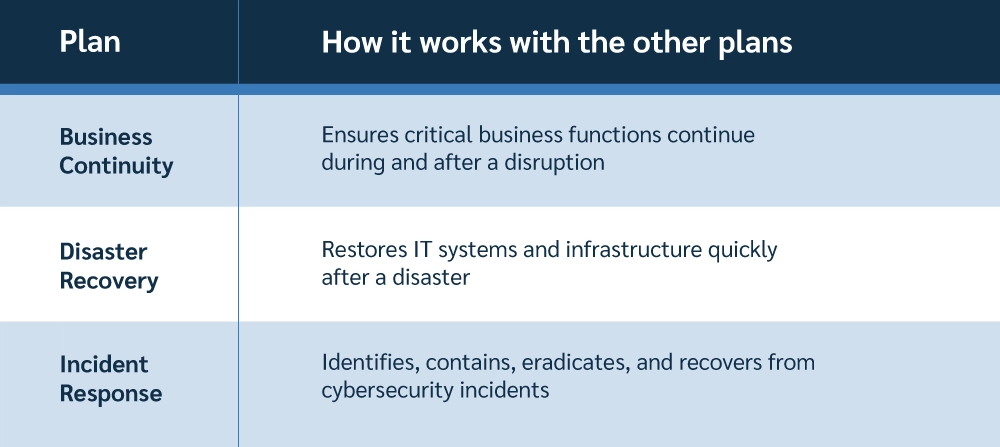 | Plan | How it works with the other plans |
|---|---|
| Business Continuity | Ensures critical business functions continue during and after a disruption |
| Disaster Recovery | Restores IT systems and infrastructure quickly after a disaster |
| Incident Response | Identifies, contains, eradicates, and recovers from cybersecurity incidents |